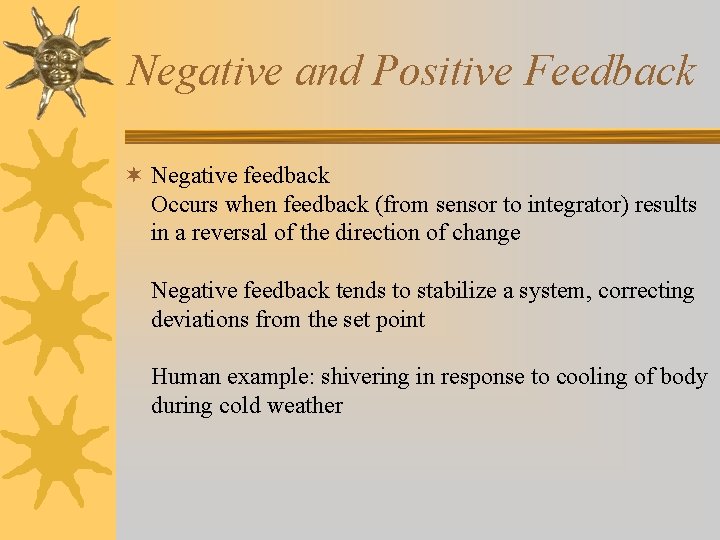 Negative and Positive Feedback

Negative feedback
Occurs when feedback (from sensor to integrator) results in a reversal of the direction of change

Negative feedback tends to stabilize a system, correcting deviations from the set point

Human example: shivering in response to cooling of body during cold weather